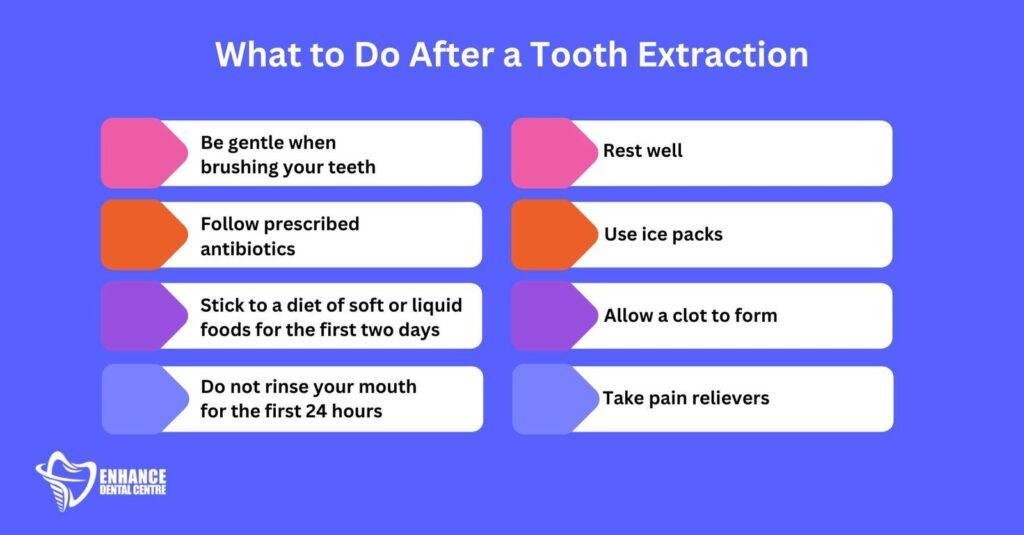 What to Do After a Tooth Extraction

Be gentle when brushing your teeth

Follow prescribed antibiotics

Stick to a diet of soft or liquid foods for the first two days

Do not rinse your mouth for the first 24 hours

Rest well

Use ice packs

Allow a clot to form

Take pain relievers

ENHANCE DENTAL CENTRE